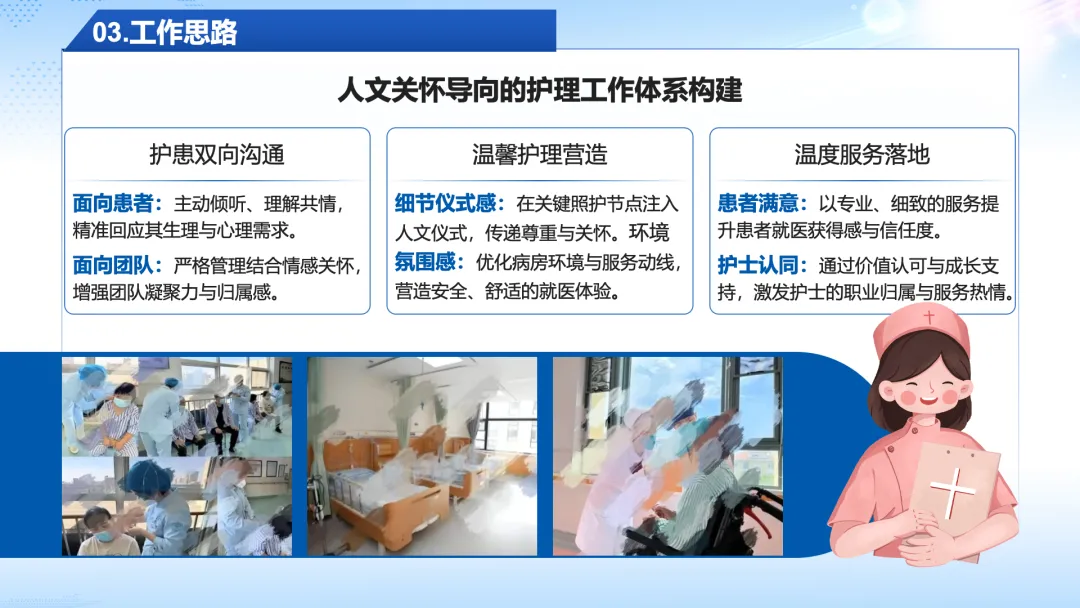 03.工作思路

人文关怀导向的护理工作体系构建

护患双向沟通

面向患者：主动倾听、理解共情，精准回应其生理与心理需求。

面向团队：严格管理结合情感关怀，增强团队凝聚力与归属感。

温馨护理营造

细节仪式感：在关键照护节点注入人文仪式，传递尊重与关怀。环境氛围感：优化病房环境与服务动线，营造安全、舒适的就医体验。

温度服务落地

患者满意：以专业、细致的服务提升患者就医获得感与信任度。

护士认同：通过价值认可与成长支持，激发护士的职业归属与服务热情。